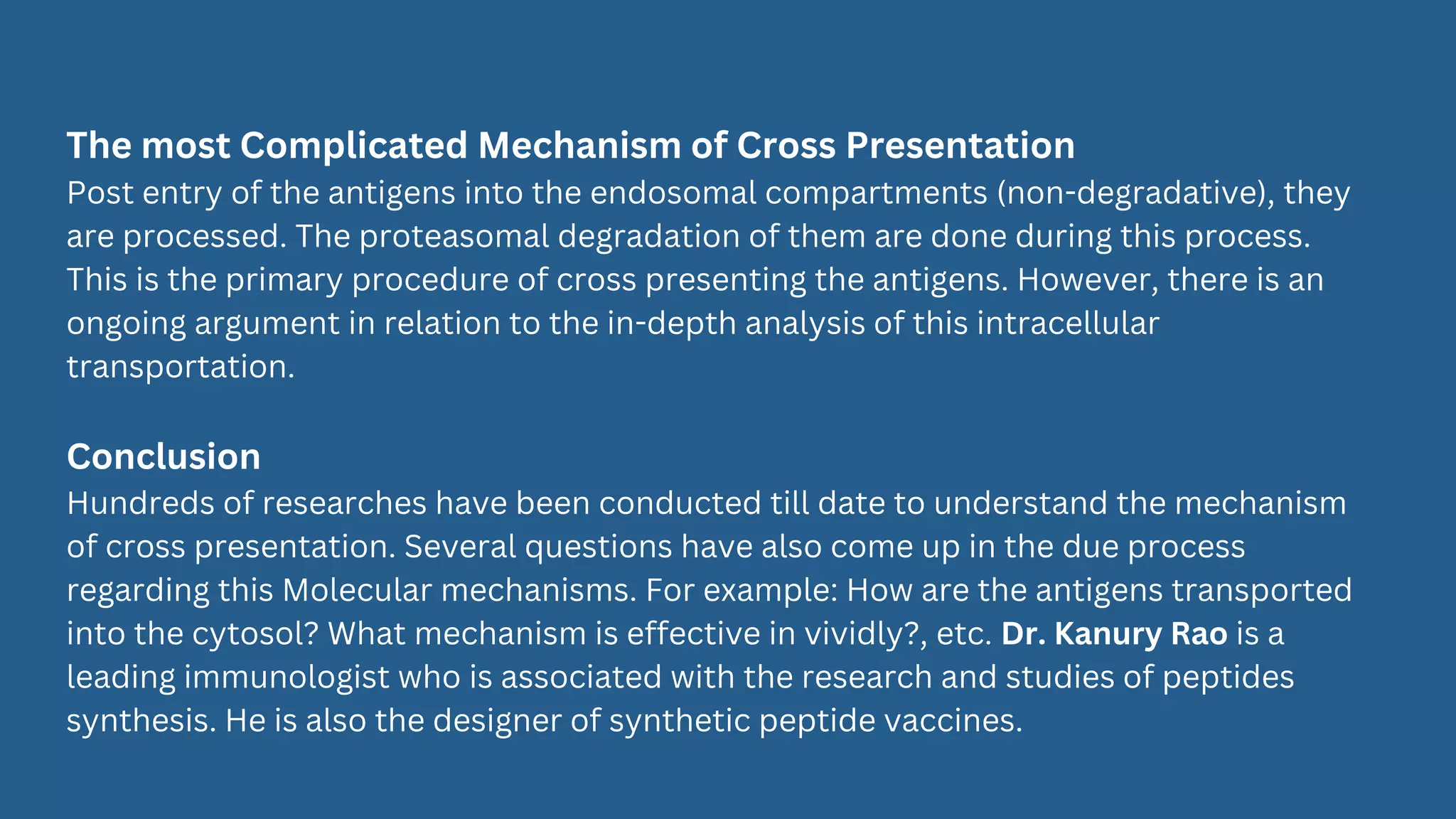 The most Complicated Mechanism of Cross Presentation
Post entry of the antigens into the endosomal compartments (non-degradative), they are processed. The proteasomal degradation of them are done during this process. This is the primary procedure of cross presenting the antigens. However, there is an ongoing argument in relation to the in-depth analysis of this intracellular transportation.

Conclusion
Hundreds of researches have been conducted till date to understand the mechanism of cross presentation. Several questions have also come up in the due process regarding this Molecular mechanisms. For example: How are the antigens transported into the cytosol? What mechanism is effective in vividly?, etc. Dr. Kanury Rao is a leading immunologist who is associated with the research and studies of peptides synthesis. He is also the designer of synthetic peptide vaccines.